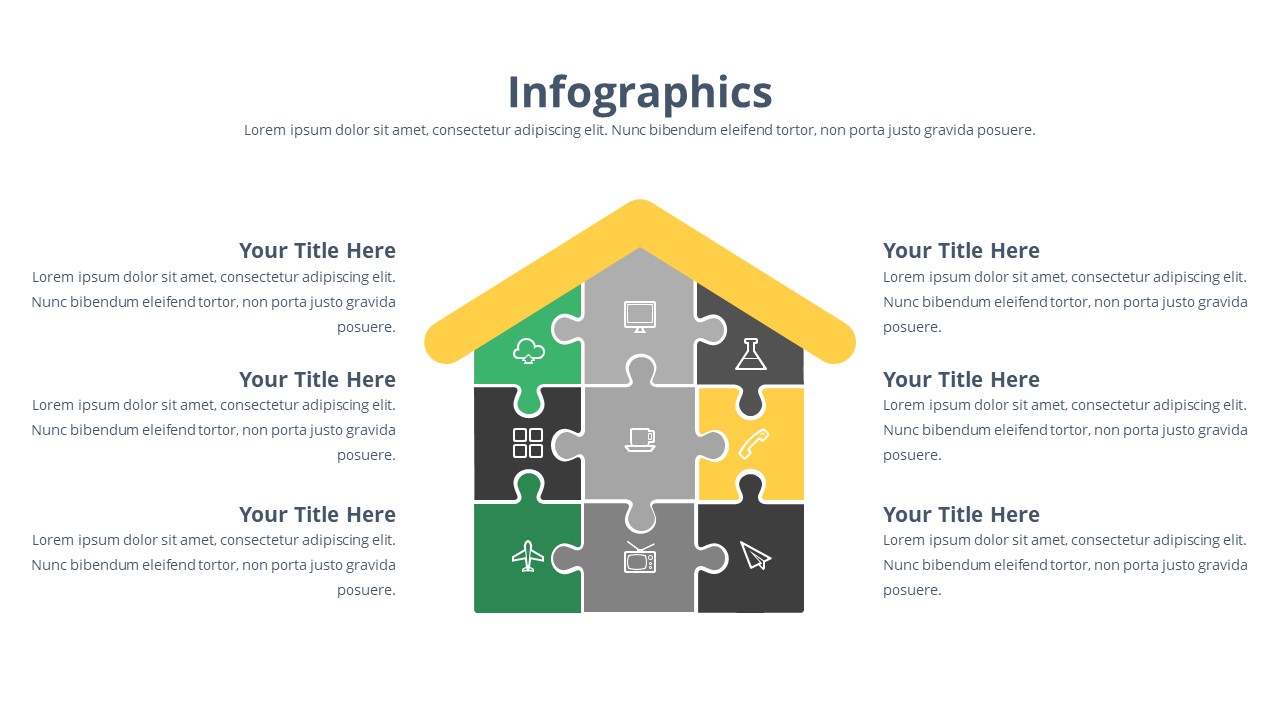 Infographics

Lorem ipsum dolor sit amet, consectetur adipiscing elit. Nunc bibendum eleifend tortor, non porta justo gravida posuere.

Your Title Here

Lorem ipsum dolor sit amet, consectetur adipiscing elit. Nunc bibendum eleifend tortor, non porta justo gravida posuere.

Your Title Here

Lorem ipsum dolor sit amet, consectetur adipiscing elit. Nunc bibendum eleifend tortor, non porta justo gravida posuere.

Your Title Here

Lorem ipsum dolor sit amet, consectetur adipiscing elit. Nunc bibendum eleifend tortor, non porta justo gravida posuere.

Your Title Here

Lorem ipsum dolor sit amet, consectetur adipiscing elit. Nunc bibendum eleifend tortor, non porta justo gravida posuere.

Your Title Here

Lorem ipsum dolor sit amet, consectetur adipiscing elit. Nunc bibendum eleifend tortor, non porta justo gravida posuere.

Your Title Here

Lorem ipsum dolor sit amet, consectetur adipiscing elit. Nunc bibendum eleifend tortor, non porta justo gravida posuere.